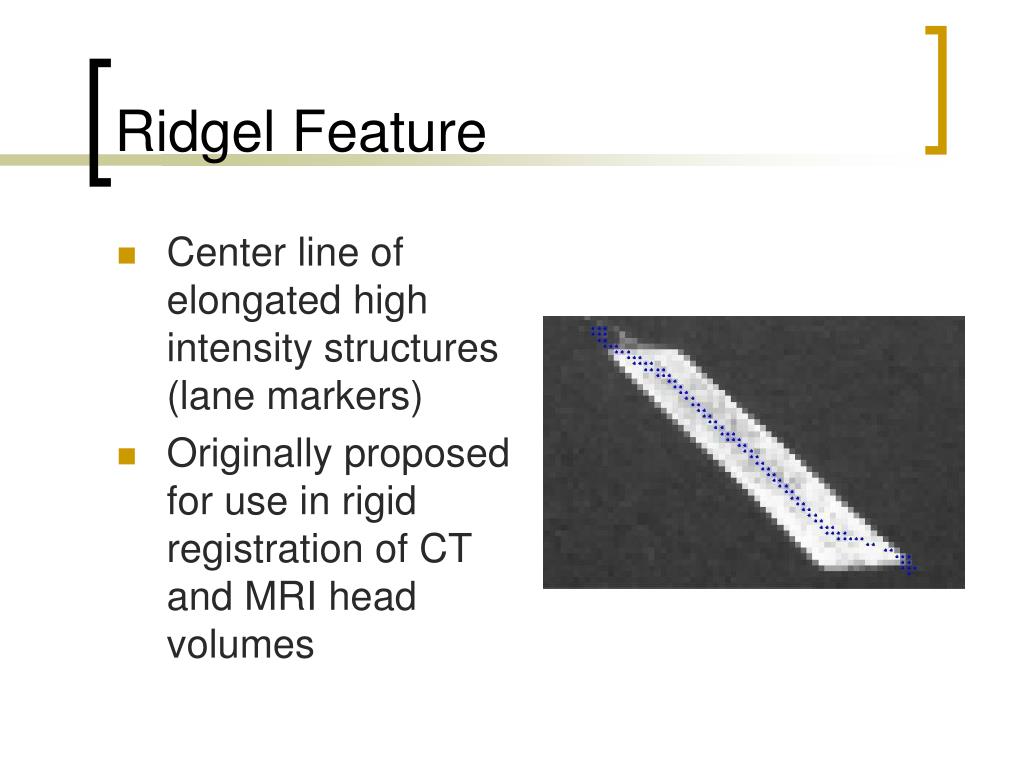 Ridgel Feature

- Center line of elongated high intensity structures (lane markers)
- Originally proposed for use in rigid registration of CT and MRI head volumes